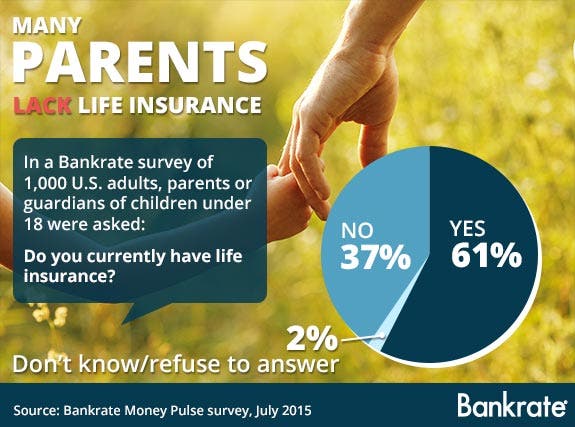 MANY
PARENTS
LACK LIFE INSURANCE

In a Bankrate survey of 1,000 U.S. adults, parents or guardians of children under 18 were asked:

Do you currently have life insurance?

NO
37%

YES
61%

2%
Don't know/refuse to answer

Source: Bankrate Money Pulse survey, July 2015

Bankrate